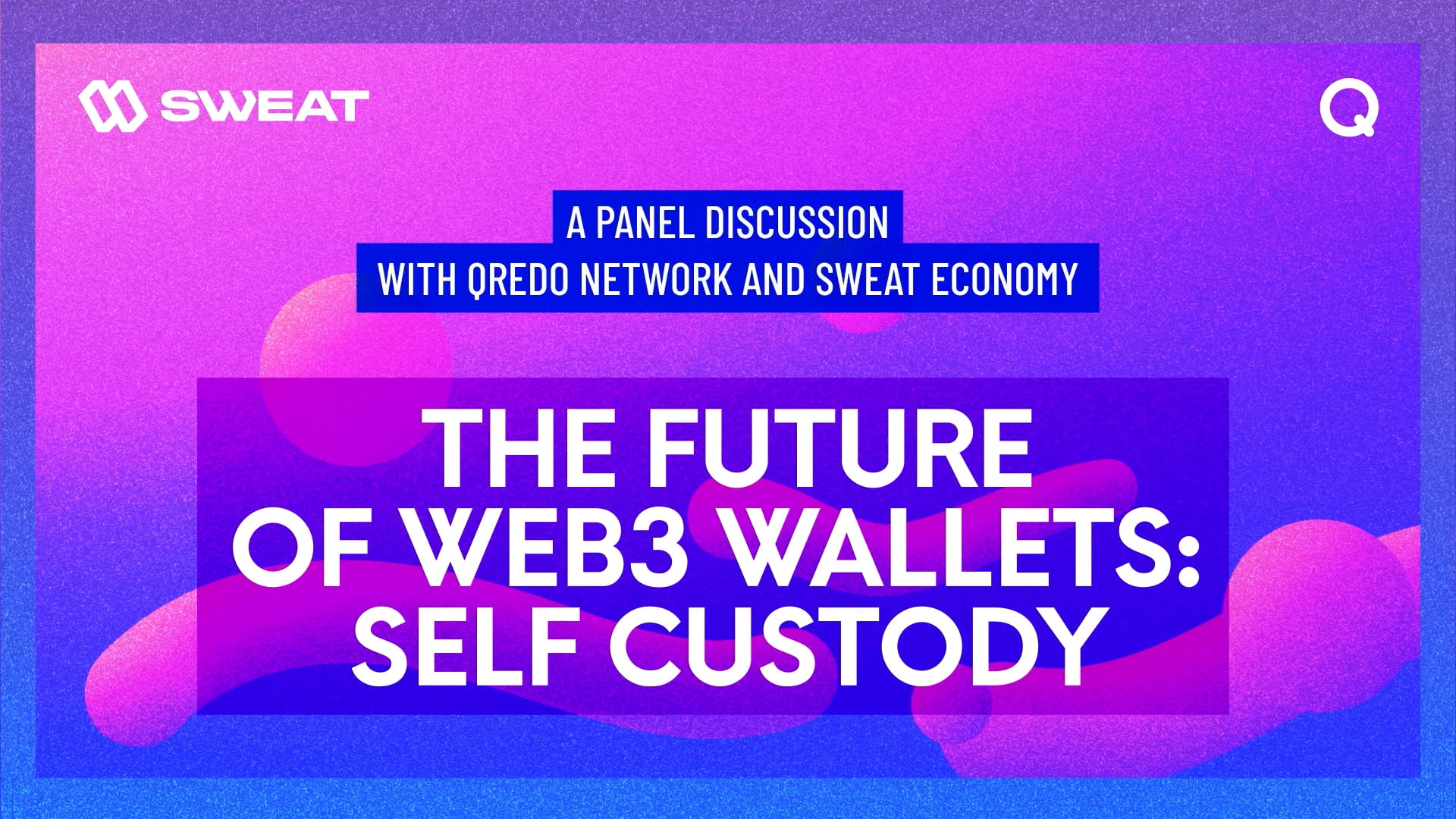 SWEAT

Q

A PANEL DISCUSSION
WITH QREDO NETWORK AND SWEAT ECONOMY

THE FUTURE OF WEB3 WALLETS: SELF CUSTODY